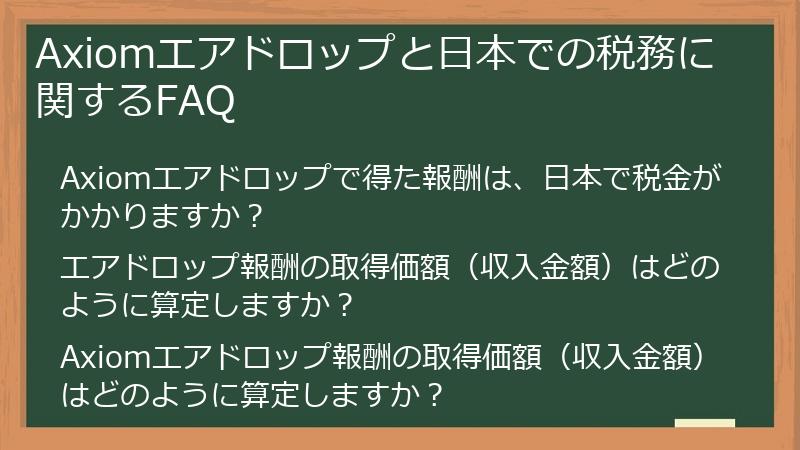 Axiomエアドロップと日本での税務に関するFAQ

Axiomエアドロップで得た報酬は、日本で税金がかかりますか？

エアドロップ報酬の取得価額（収入金額）はどのように算定しますか？

Axiomエアドロップ報酬の取得価額（収入金額）はどのように算定しますか？